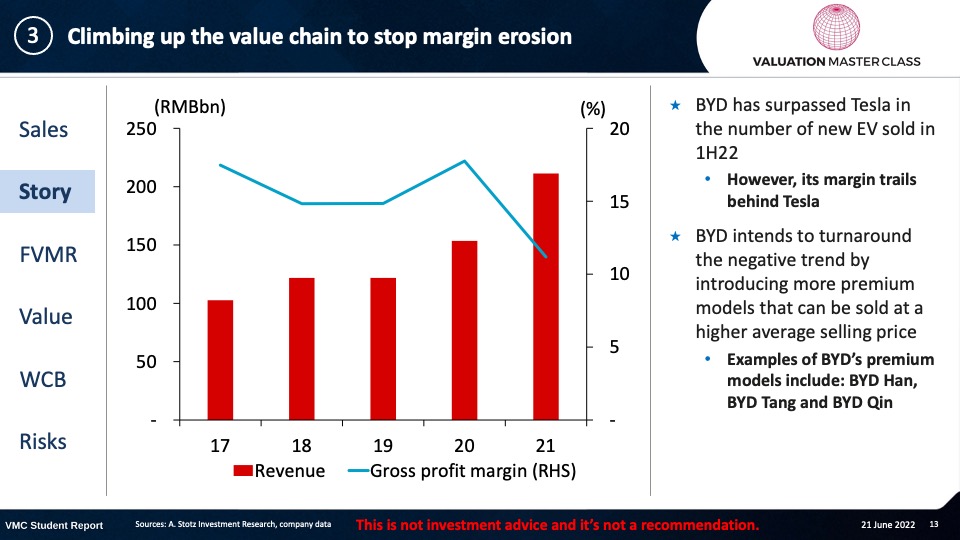 3 Climbing up the value chain to stop margin erosion

VALUATION MASTER CLASS

Sales

Story

FVMR

Value

WCB

Risks

(RMBbn)

(%)

250

200

150

100

50

-

20

15

10

5

-

17

18

19

20

21

Revenue

Gross profit margin (RHS)

★ BYD has surpassed Tesla in the number of new EV sold in 1H22

• However, its margin trails behind Tesla

★ BYD intends to turnaround the negative trend by introducing more premium models that can be sold at a higher average selling price

• Examples of BYD's premium models include: BYD Han, BYD Tang and BYD Qin

VMC Student Report

Sources: A. Stotz Investment Research, company data

This is not investment advice and it's not a recommendation.

21 June 2022

13